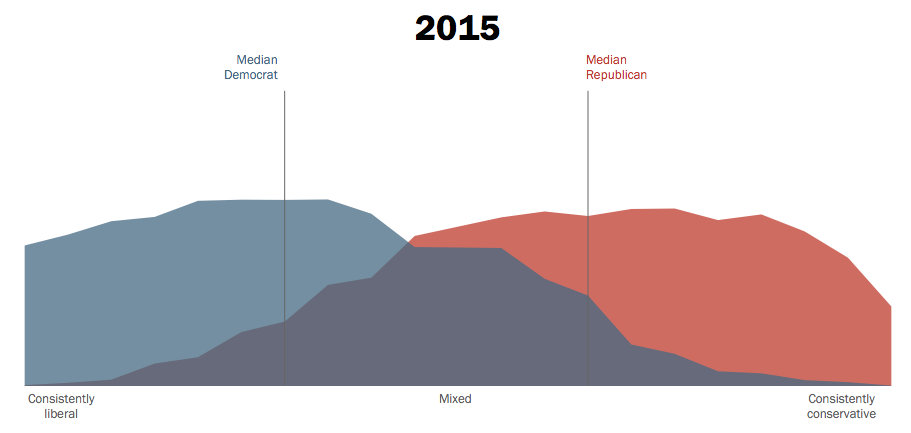 2015

Median Democrat

Median Republican

Consistently liberal

Mixed

Consistently conservative